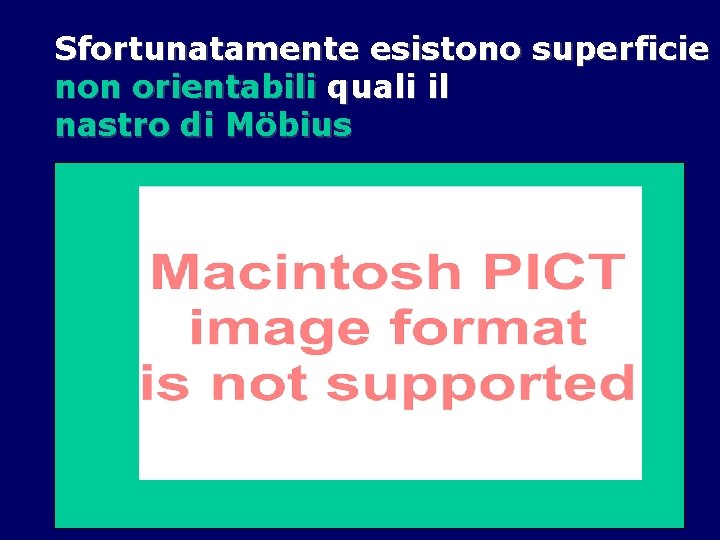 Sfortunatamente esistono superficie non orientabili quali il nastro di Möbius

Macintosh PICT image format is not supported